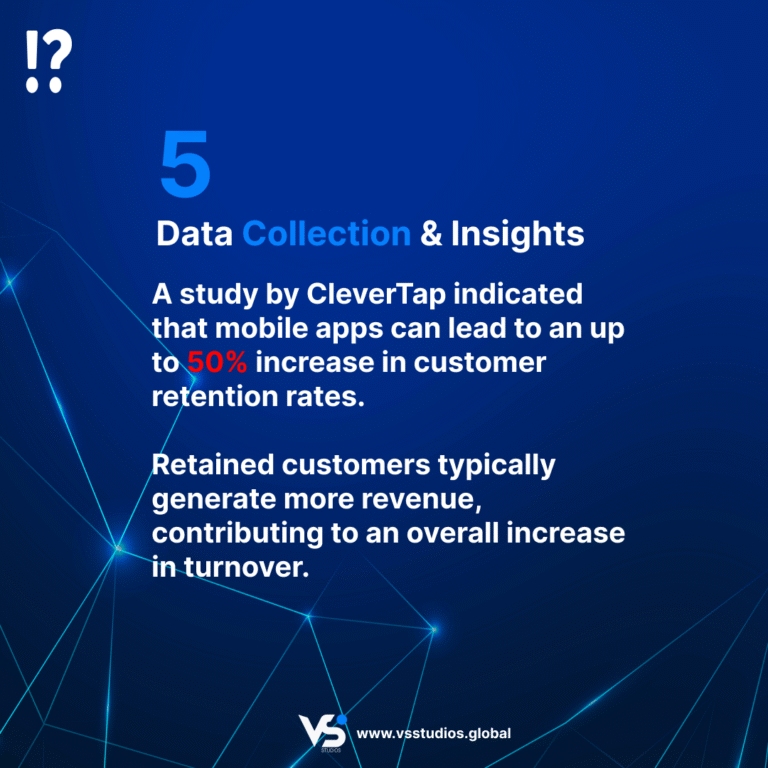 !?

5

Data Collection & Insights

A study by CleverTap indicated that mobile apps can lead to an up to 50% increase in customer retention rates.

Retained customers typically generate more revenue, contributing to an overall increase in turnover.

VS STUDIOS www.vsstudios.global